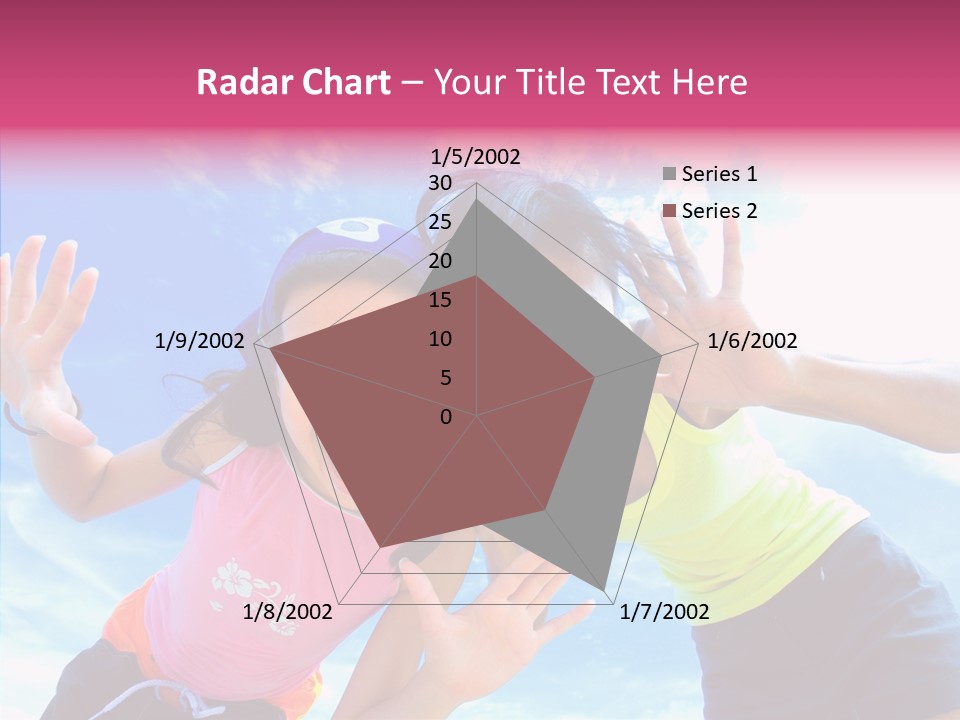 Radar Chart – Your Title Text Here

1/5/2002
30
25
20
15
10
5
0
1/6/2002
1/7/2002
1/8/2002
1/9/2002

Series 1
Series 2